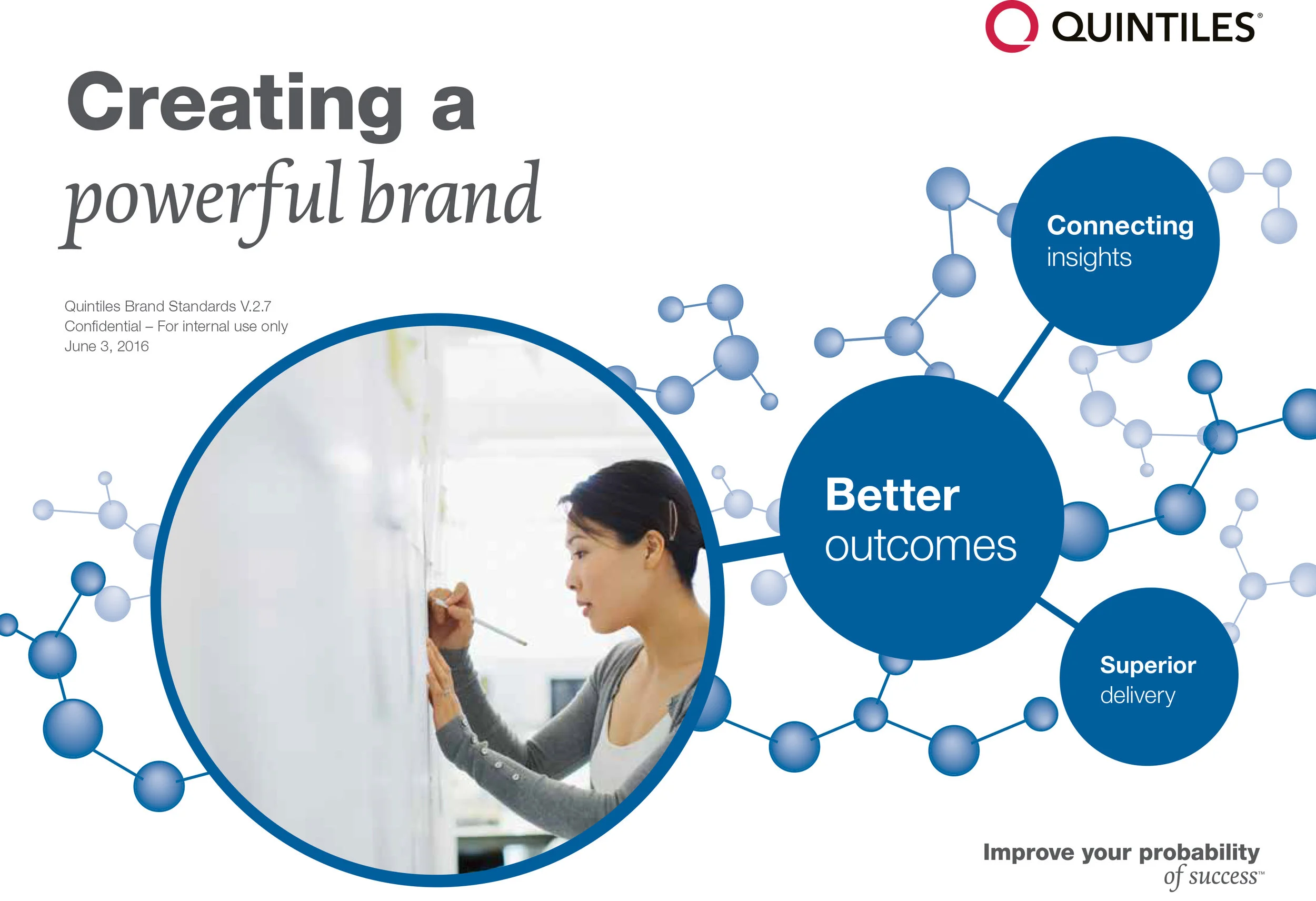 QUINTILES®

Creating a powerful brand

Quintiles Brand Standards V.2.7
Confidential – For internal use only
June 3, 2016

Connecting insights

Better outcomes

Superior delivery

Improve your probability of success™